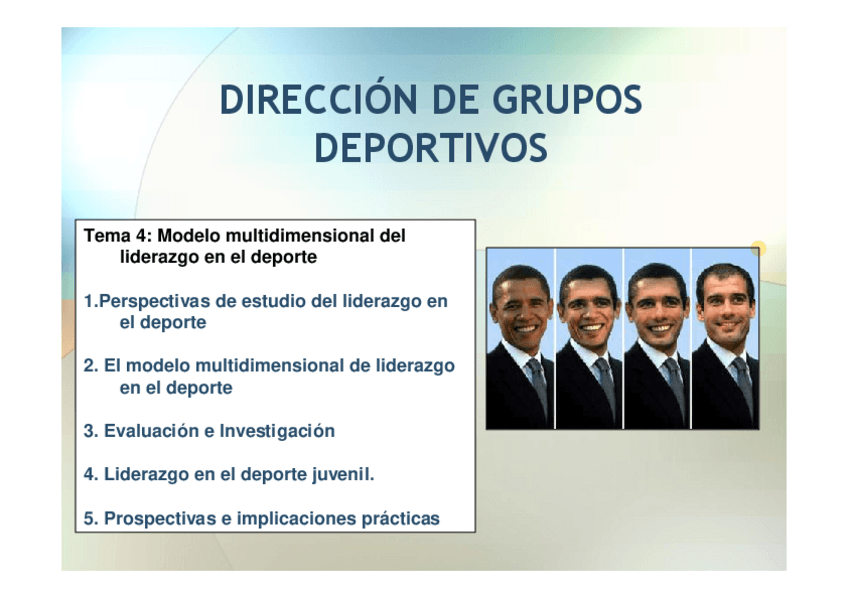 DIRECCIÓN DE GRUPOS DEPORTIVOS

Tema 4: Modelo multidimensional del liderazgo en el deporte

1.Perspectivas de estudio del liderazgo en el deporte

2. El modelo multidimensional de liderazgo en el deporte

3. Evaluación e Investigación

4. Liderazgo en el deporte juvenil.

5. Prospectivas e implicaciones prácticas